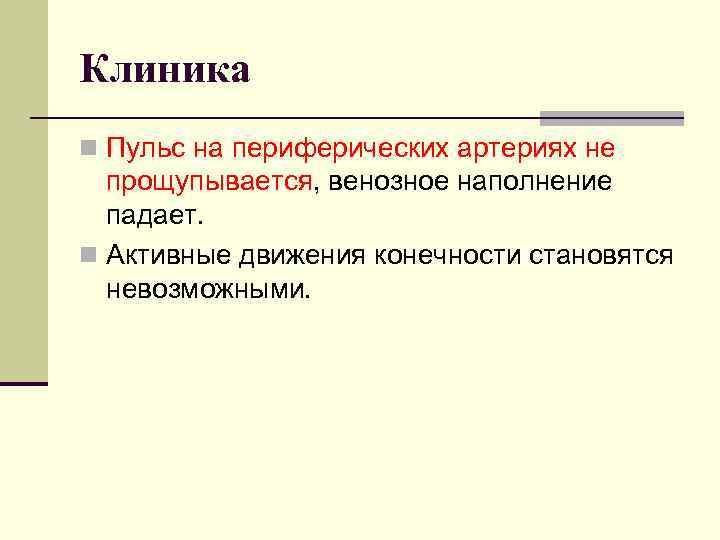 Клиника

Пульс на периферических артериях не прощупывается, венозное наполнение падает.

Активные движения конечности становятся невозможными.